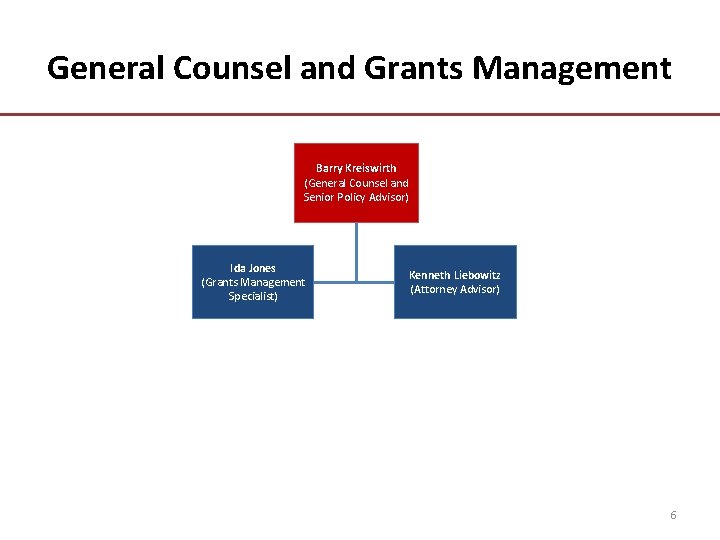 General Counsel and Grants Management

Barry Kreiswirth
(General Counsel and Senior Policy Advisor)

Ida Jones
(Grants Management Specialist)

Kenneth Liebowitz
(Attorney Advisor)

6